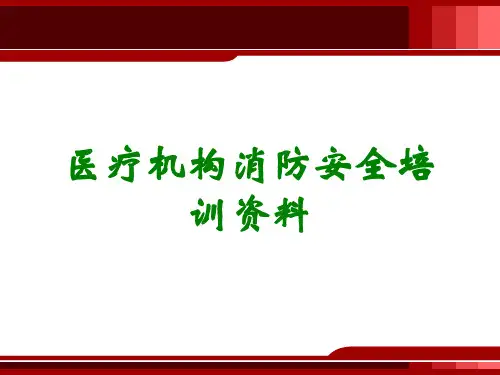 医疗机构消防安全培训资料